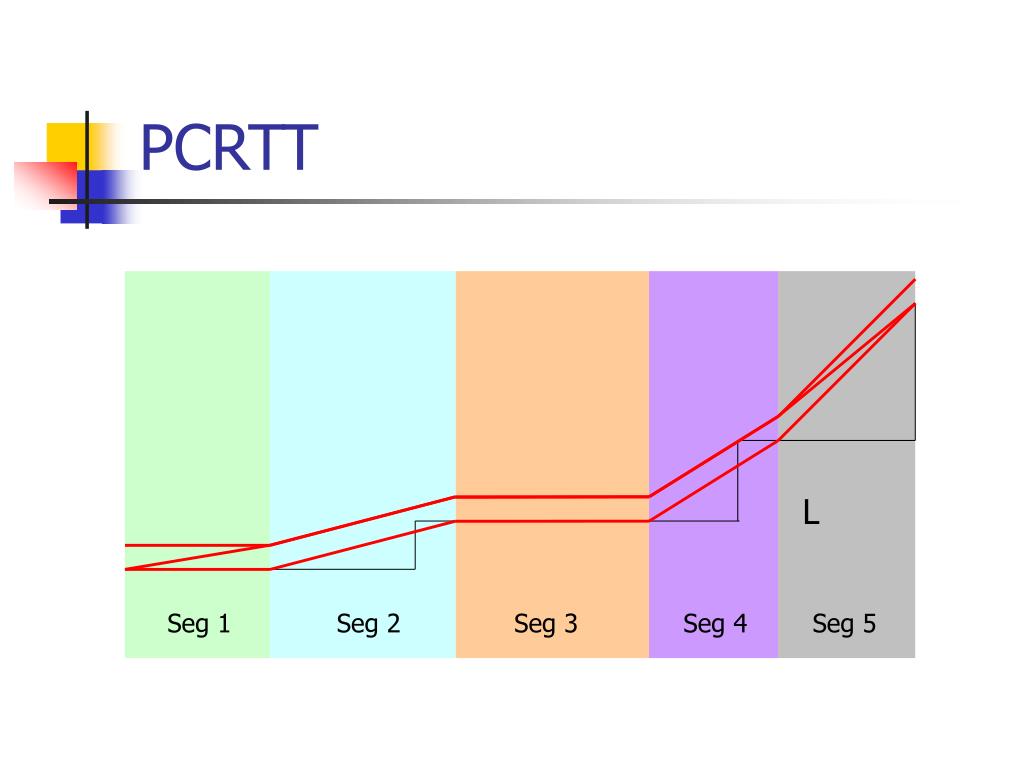 PCRTT

L

Seg 1 Seg 2 Seg 3 Seg 4 Seg 5